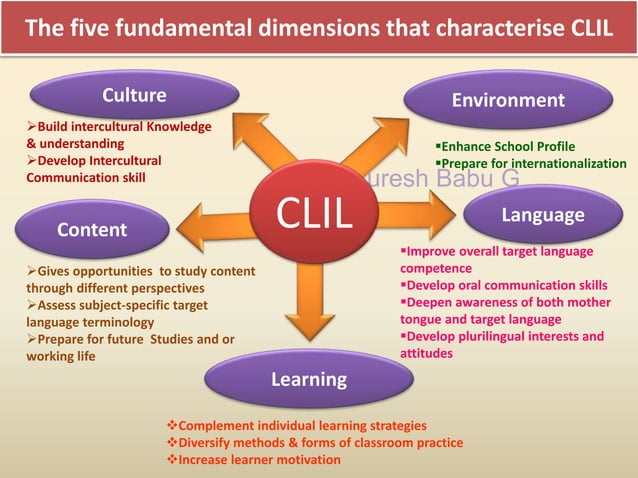 The five fundamental dimensions that characterise CLIL

Culture

➢Build intercultural Knowledge & understanding
➢Develop Intercultural Communication skill

Environment

▪Enhance School Profile
▪Prepare for internationalization

uresh Babu G

CLIL

Content

➢Gives opportunities to study content through different perspectives
➢Assess subject-specific target language terminology
➢Prepare for future Studies and or working life

Language

▪Improve overall target language competence
▪Develop oral communication skills
▪Deepen awareness of both mother tongue and target language
▪Develop plurilingual interests and attitudes

Learning

❖Complement individual learning strategies
❖Diversify methods & forms of classroom practice
❖Increase learner motivation